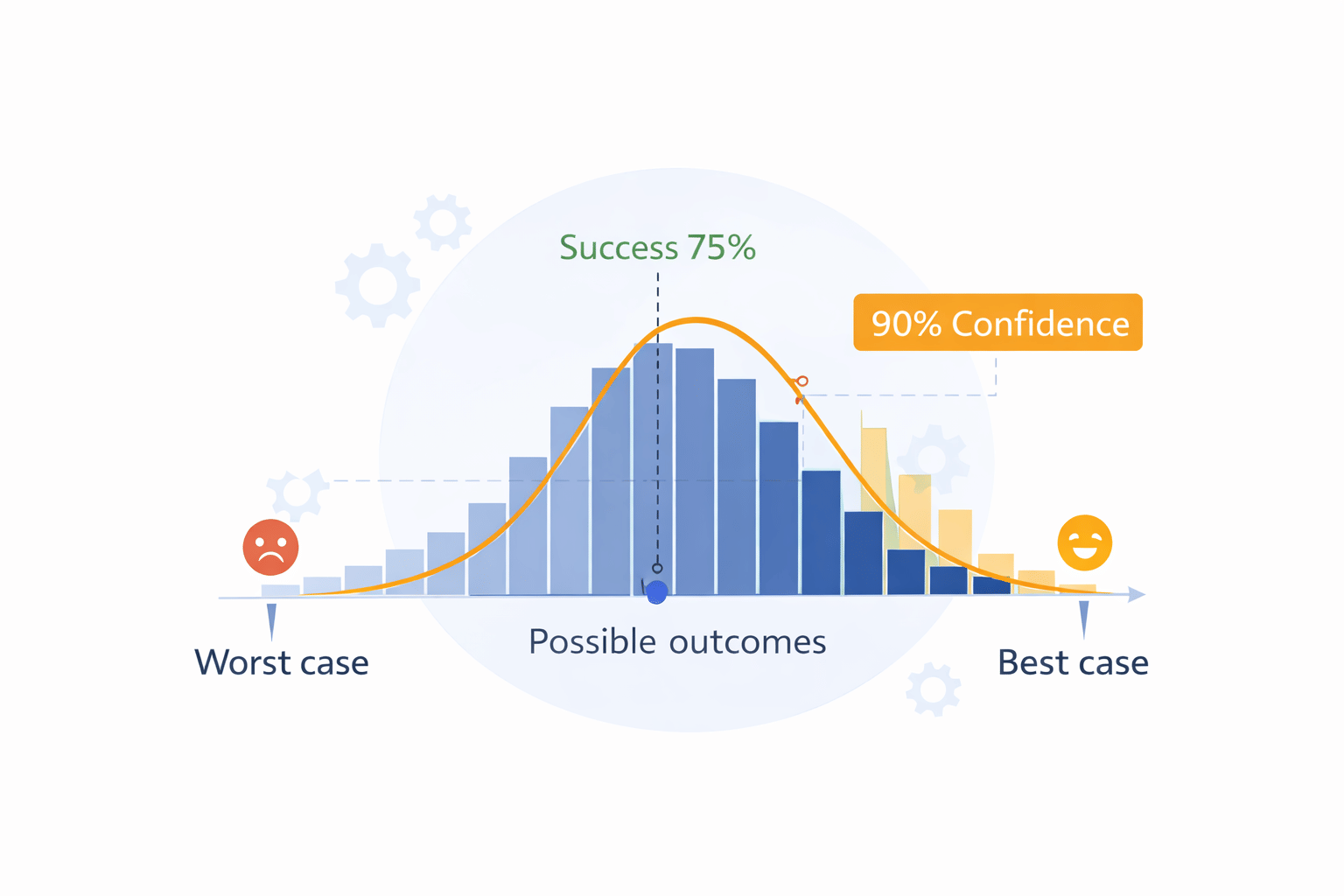 Success 75%

90% Confidence

Worst case

Possible outcomes

Best case